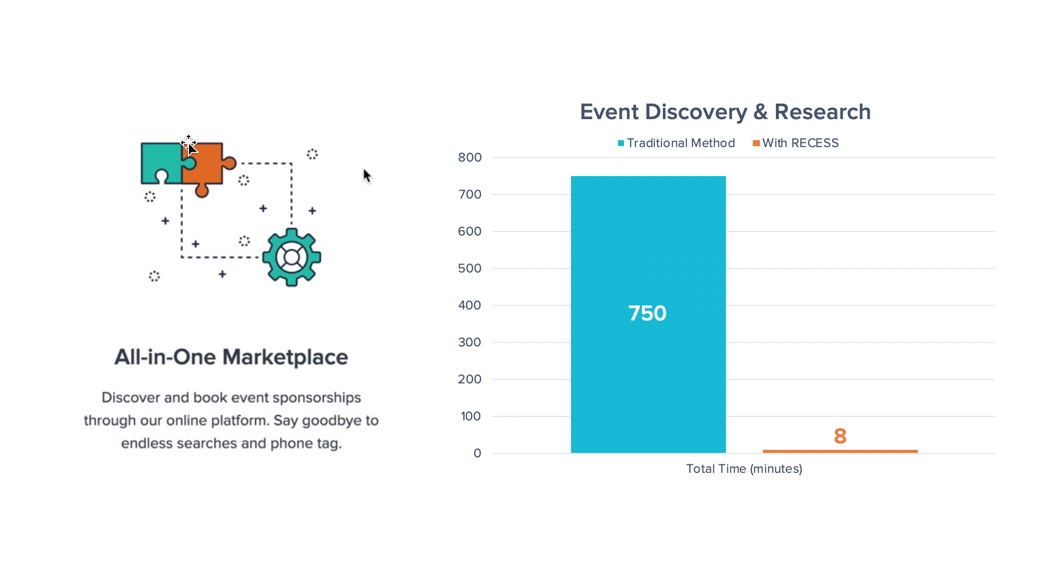 All-in-One Marketplace

Discover and book event sponsorships through our online platform. Say goodbye to endless searches and phone tag.

Event Discovery & Research

Traditional Method
With RECESS

800
700
600
500
400
300
200
100
0

750

8

Total Time (minutes)